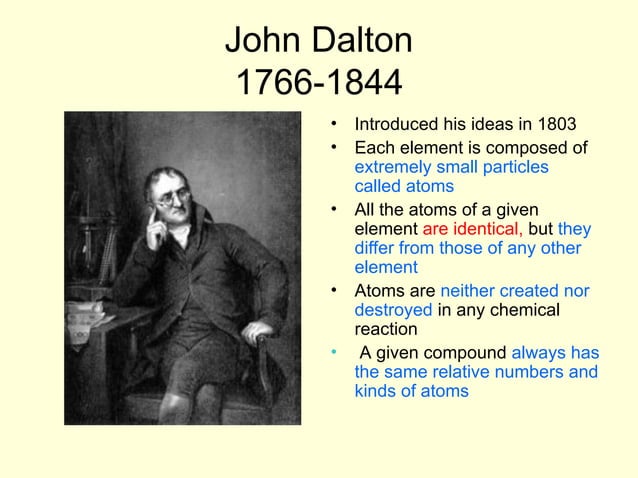 John Dalton
1766-1844

• Introduced his ideas in 1803
• Each element is composed of extremely small particles called atoms
• All the atoms of a given element are identical, but they differ from those of any other element
• Atoms are neither created nor destroyed in any chemical reaction
• A given compound always has the same relative numbers and kinds of atoms